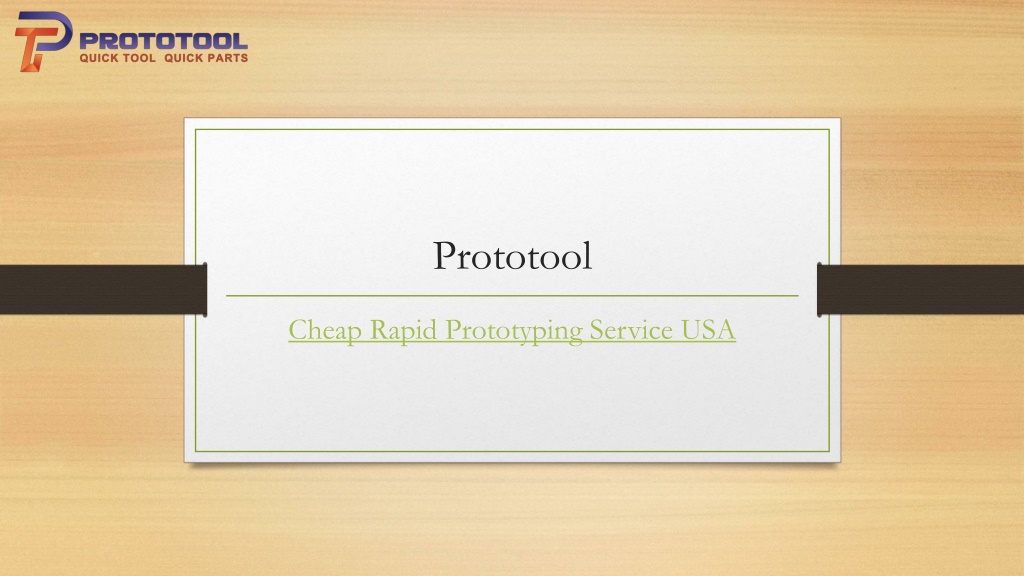 PROTOTOOL
QUICK TOOL QUICK PARTS

Prototool

Cheap Rapid Prototyping Service USA